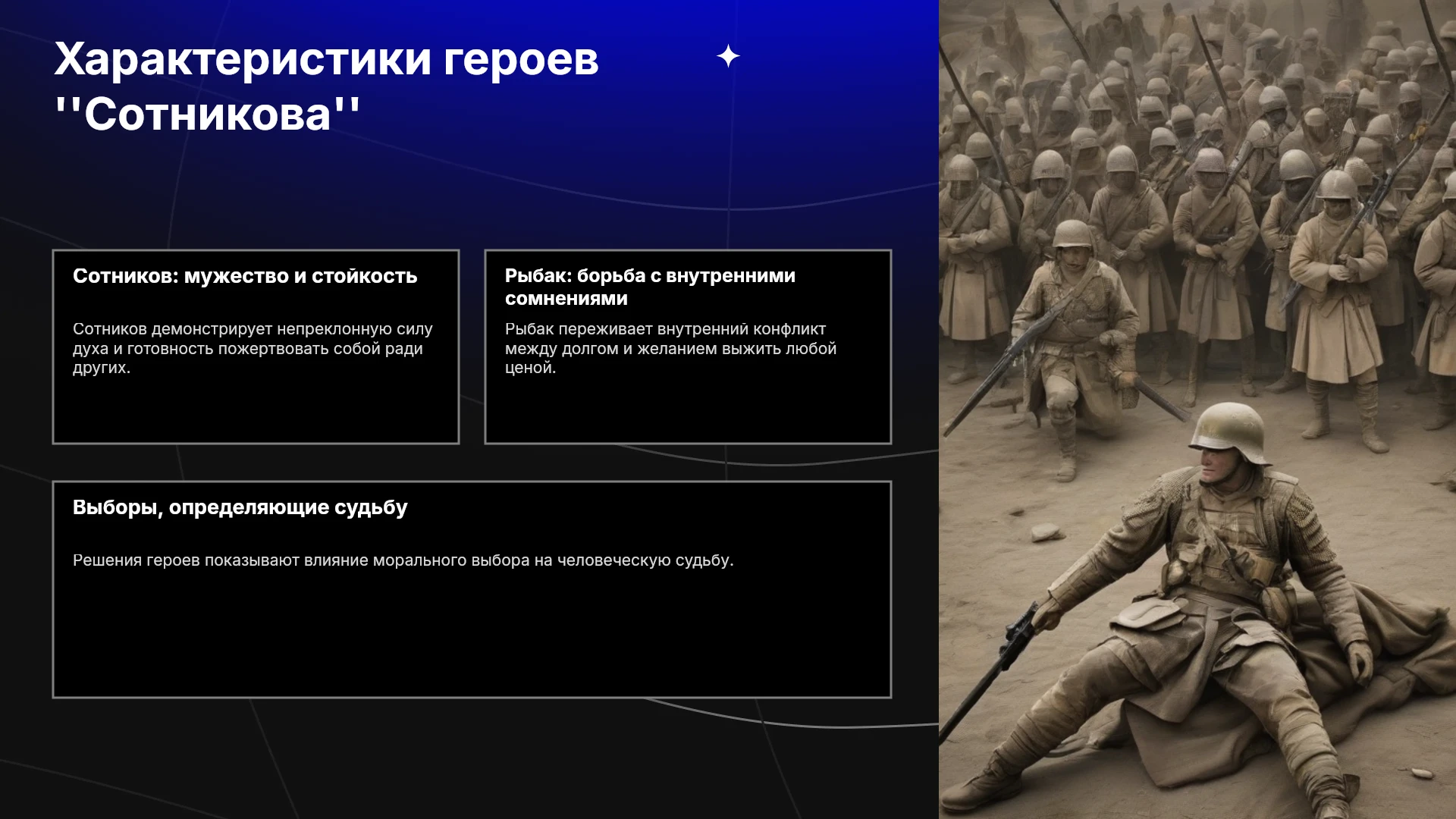 Характеристики героев ''Сотникова''

Сотников: мужество и стойкость

Сотников демонстрирует непреклонную силу духа и готовность пожертвовать собой ради других.

Рыбак: борьба с внутренними сомнениями

Рыбак переживает внутренний конфликт между долгом и желанием выжить любой ценой.

Выборы, определяющие судьбу

Решения героев показывают влияние морального выбора на человеческую судьбу.